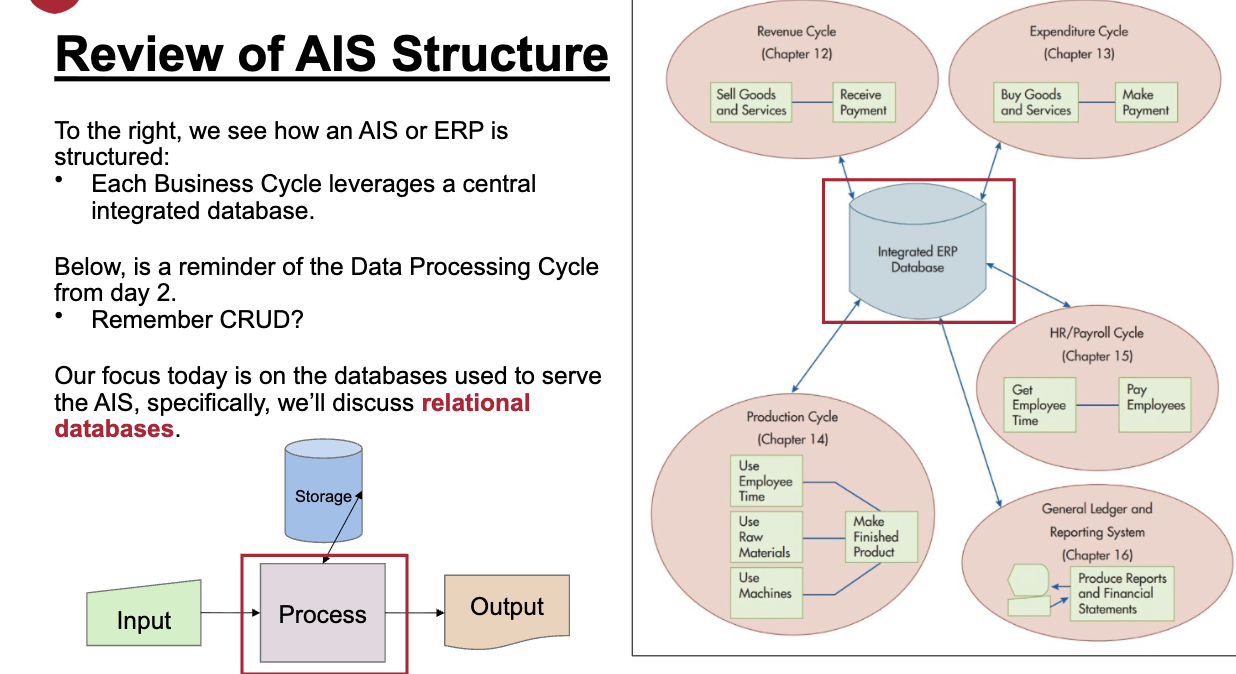 Review of AIS Structure

To the right, we see how an AIS or ERP is structured:
• Each Business Cycle leverages a central integrated database.

Below, is a reminder of the Data Processing Cycle from day 2.
• Remember CRUD?

Our focus today is on the databases used to serve the AIS, specifically, we'll discuss relational databases.

Storage

Input

Process

Output

Revenue Cycle
(Chapter 12)

Sell Goods and Services

Receive Payment

Expenditure Cycle
(Chapter 13)

Buy Goods and Services

Make Payment

Integrated ERP Database

HR/Payroll Cycle
(Chapter 15)

Get Employee Time

Pay Employees

Production Cycle
(Chapter 14)

Use Employee Time

Use Raw Materials

Use Machines

Make Finished Product

General Ledger and Reporting System
(Chapter 16)

Produce Reports and Financial Statements